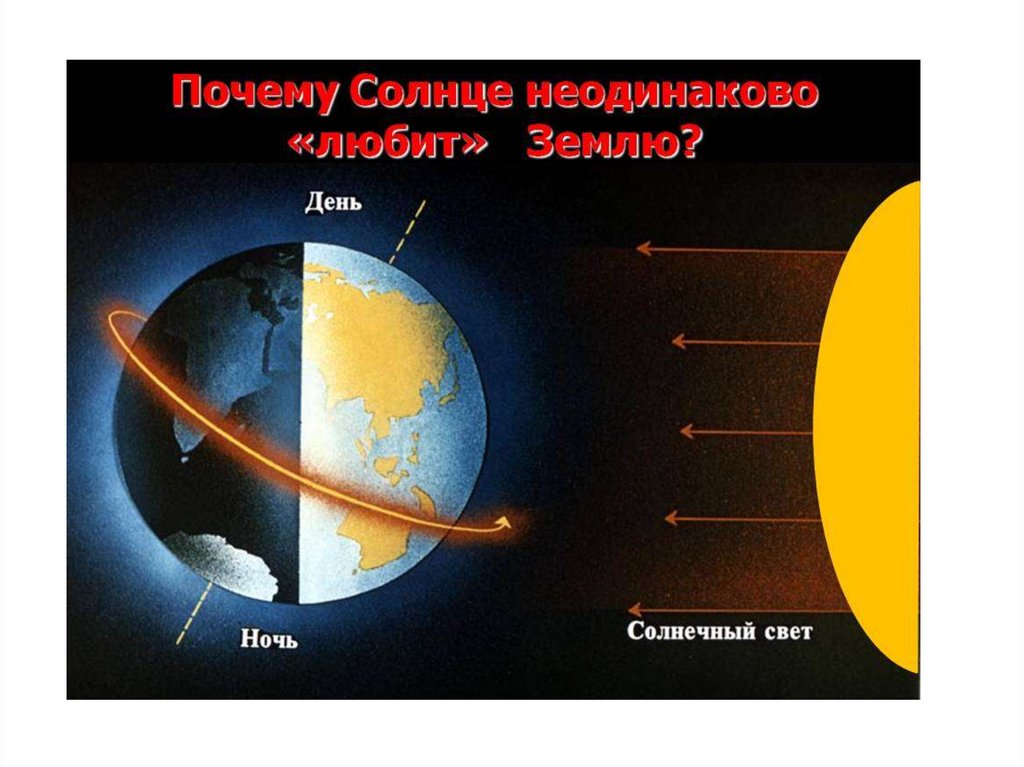 Почему Солнце неодинаково «любит» Землю?

День

Ночь

Солнечный свет